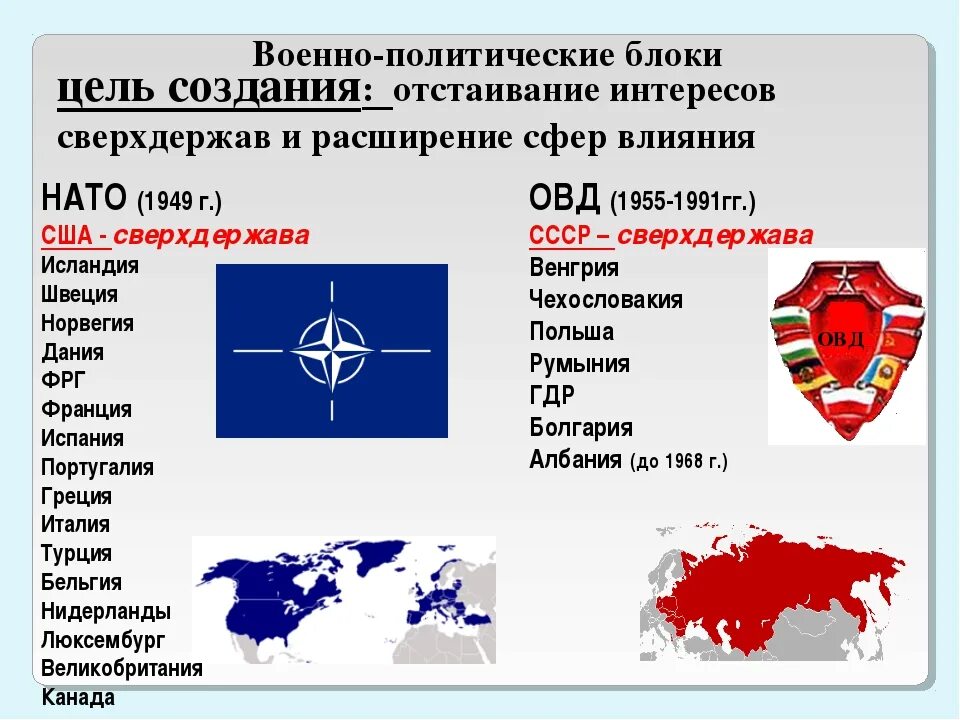 Военно-политические блоки

цель создания: отстаивание интересов сверхдержав и расширение сфер влияния

НАТО (1949 г.)
США - сверхдержава
Исландия
Швеция
Норвегия
Дания
ФРГ
Франция
Испания
Португалия
Греция
Италия
Турция
Бельгия
Нидерланды
Люксембург
Великобритания
Канада

ОВД (1955-1991гг.)
СССР – сверхдержава
Венгрия
Чехословакия
Польша
Румыния
ГДР
Болгария
Албания (до 1968 г.)

ОВД